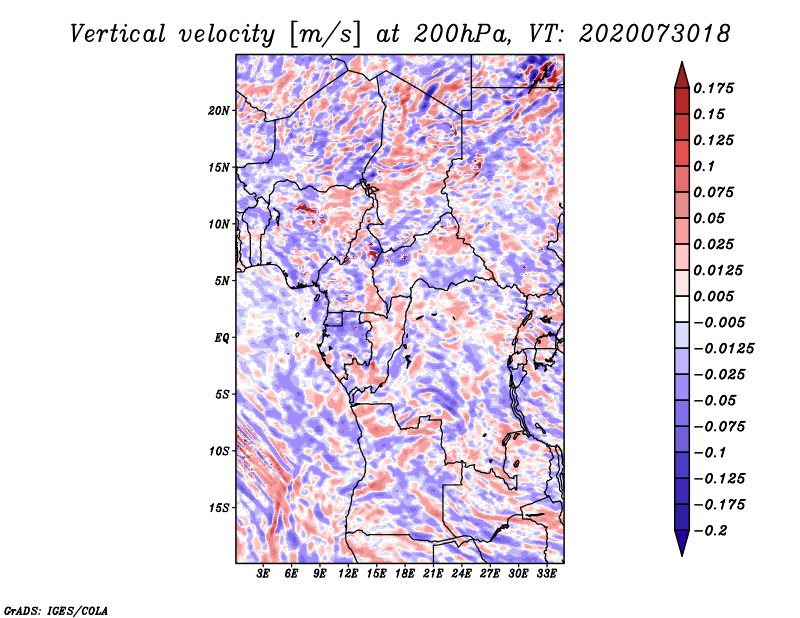 Vertical velocity [m/s] at 200hPa, VT: 2020073018

20N
15N
10N
5N
EQ
5S
10S
15S

3E 6E 9E 12E 15E 18E 21E 24E 27E 30E 33E

0.175
0.15
0.125
0.1
0.075
0.05
0.025
0.0125
0.005
−0.005
−0.0125
−0.025
−0.05
−0.075
−0.1
−0.125
−0.175
−0.2

GrADS: IGES/COLA